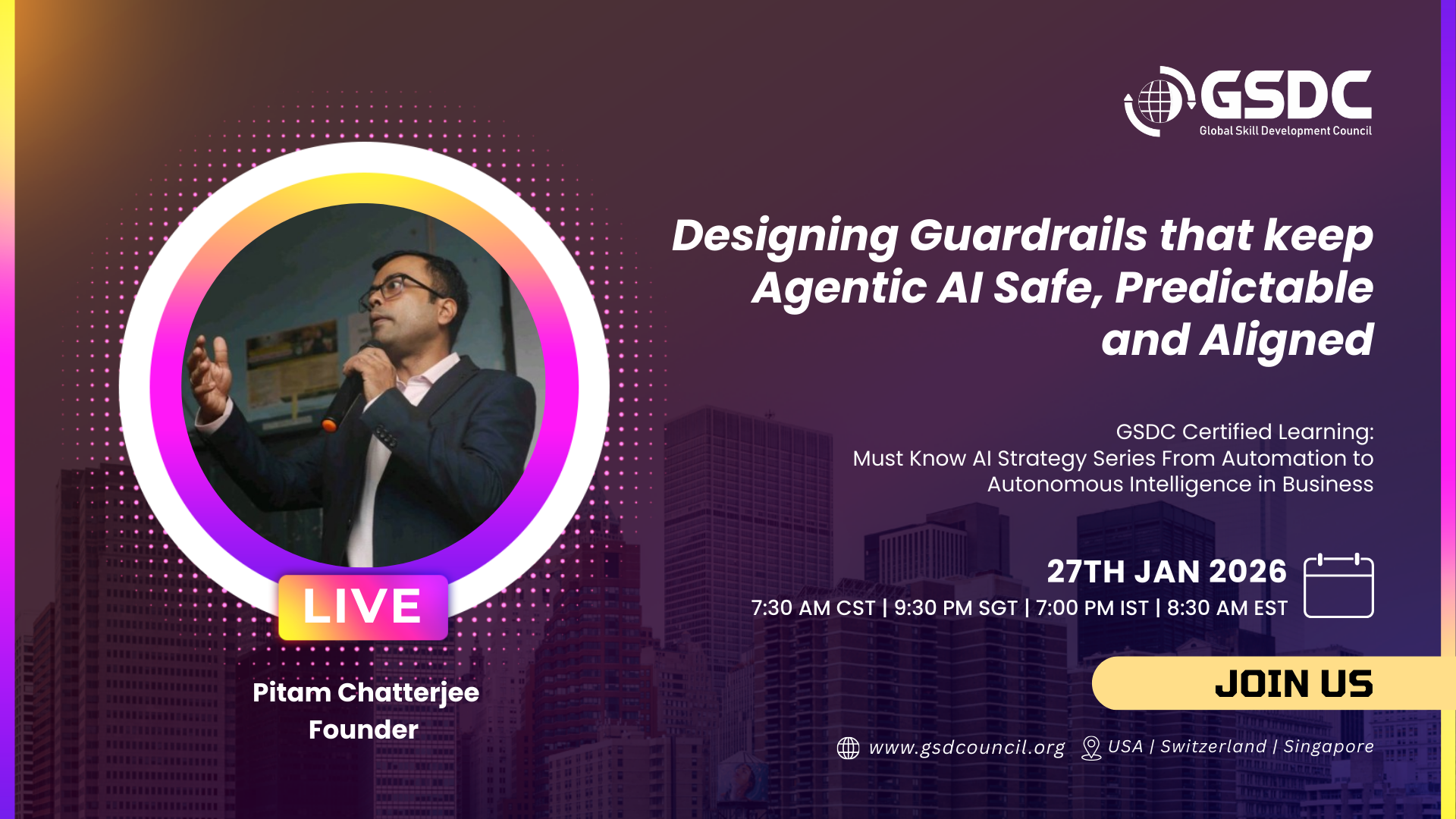 GSDC
Global Skill Development Council

Designing Guardrails that keep Agentic AI Safe, Predictable and Aligned

GSDC Certified Learning:
Must Know AI Strategy Series From Automation to Autonomous Intelligence in Business

27TH JAN 2026
7:30 AM CST | 9:30 PM SGT | 7:00 PM IST | 8:30 AM EST

LIVE

Pitam Chatterjee
Founder

JOIN US

www.gsdcouncil.org USA | Switzerland | Singapore